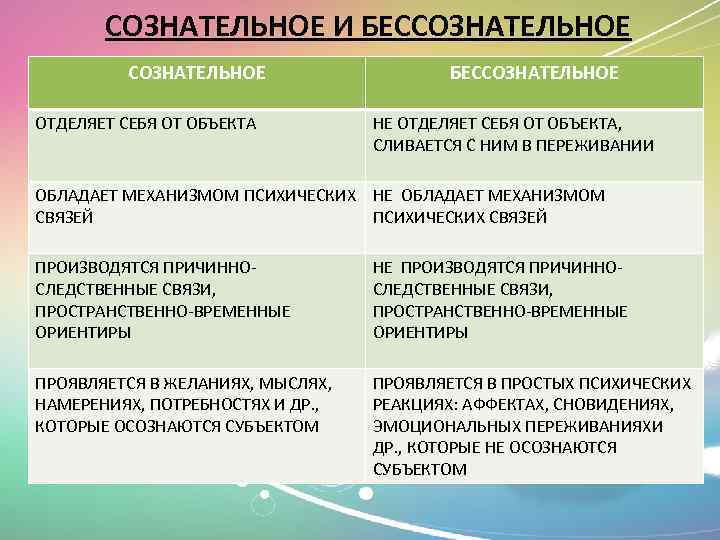 СОЗНАТЕЛЬНОЕ И БЕССОЗНАТЕЛЬНОЕ

| СОЗНАТЕЛЬНОЕ | БЕССОЗНАТЕЛЬНОЕ |
|---|---|
| ОТДЕЛЯЕТ СЕБЯ ОТ ОБЪЕКТА | НЕ ОТДЕЛЯЕТ СЕБЯ ОТ ОБЪЕКТА, СЛИВАЕТСЯ С НИМ В ПЕРЕЖИВАНИИ |
| ОБЛАДАЕТ МЕХАНИЗМОМ ПСИХИЧЕСКИХ СВЯЗЕЙ | НЕ ОБЛАДАЕТ МЕХАНИЗМОМ ПСИХИЧЕСКИХ СВЯЗЕЙ |
| ПРОИЗВОДЯТСЯ ПРИЧИННО-СЛЕДСТВЕННЫЕ СВЯЗИ, ПРОСТРАНСТВЕННО-ВРЕМЕННЫЕ ОРИЕНТИРЫ | НЕ ПРОИЗВОДЯТСЯ ПРИЧИННО-СЛЕДСТВЕННЫЕ СВЯЗИ, ПРОСТРАНСТВЕННО-ВРЕМЕННЫЕ ОРИЕНТИРЫ |
| ПРОЯВЛЯЕТСЯ В ЖЕЛАНИЯХ, МЫСЛЯХ, НАМЕРЕНИЯХ, ПОТРЕБНОСТЯХ И ДР., КОТОРЫЕ ОСОЗНАЮТСЯ СУБЪЕКТОМ | ПРОЯВЛЯЕТСЯ В ПРОСТЫХ ПСИХИЧЕСКИХ РЕАКЦИЯХ: АФФЕКТАХ, СНОВИДЕНИЯХ, ЭМОЦИОНАЛЬНЫХ ПЕРЕЖИВАНИЯХИ ДР., КОТОРЫЕ НЕ ОСОЗНАЮТСЯ СУБЪЕКТОМ |